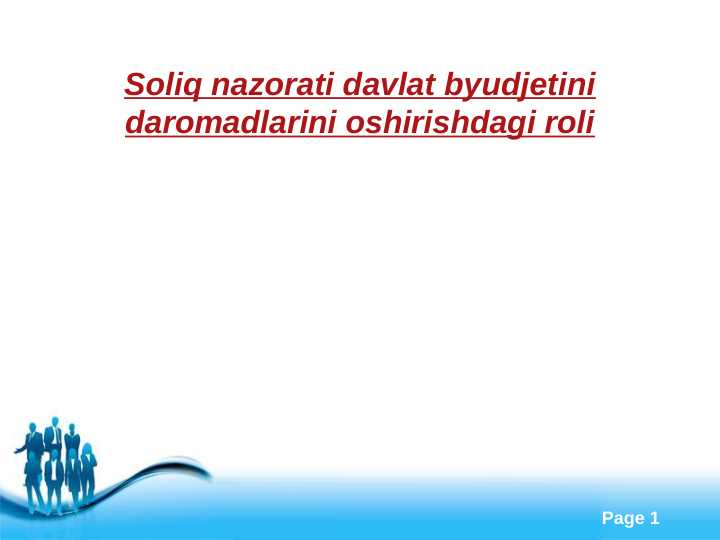 Soliq nazorati davlat byudjetini daromadlarini oshirishdagi roli

Page 1